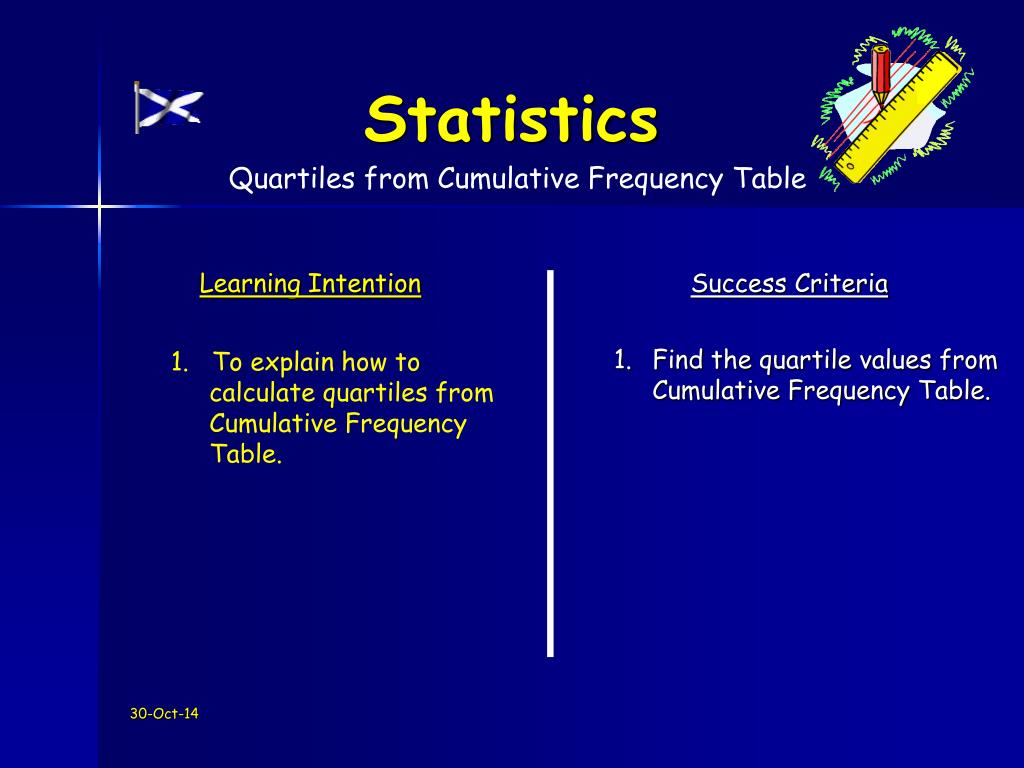 Statistics

Quartiles from Cumulative Frequency Table

Learning Intention

1. To explain how to calculate quartiles from Cumulative Frequency Table.

Success Criteria

1. Find the quartile values from Cumulative Frequency Table.

30-Oct-14